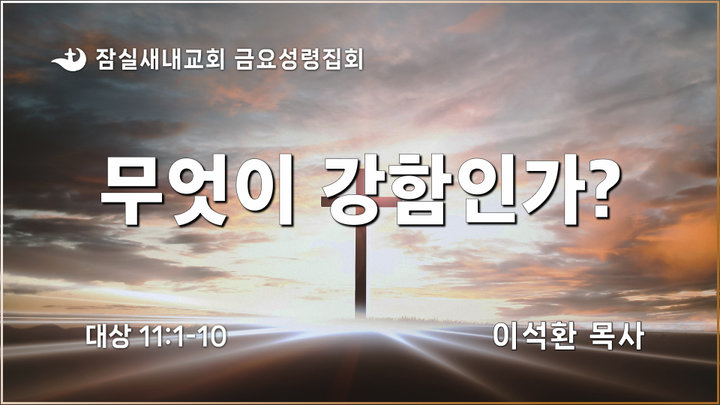 잠실새내교회 금요성령집회

무엇이 강함인가?

대상 11:1-10

이석환 목사